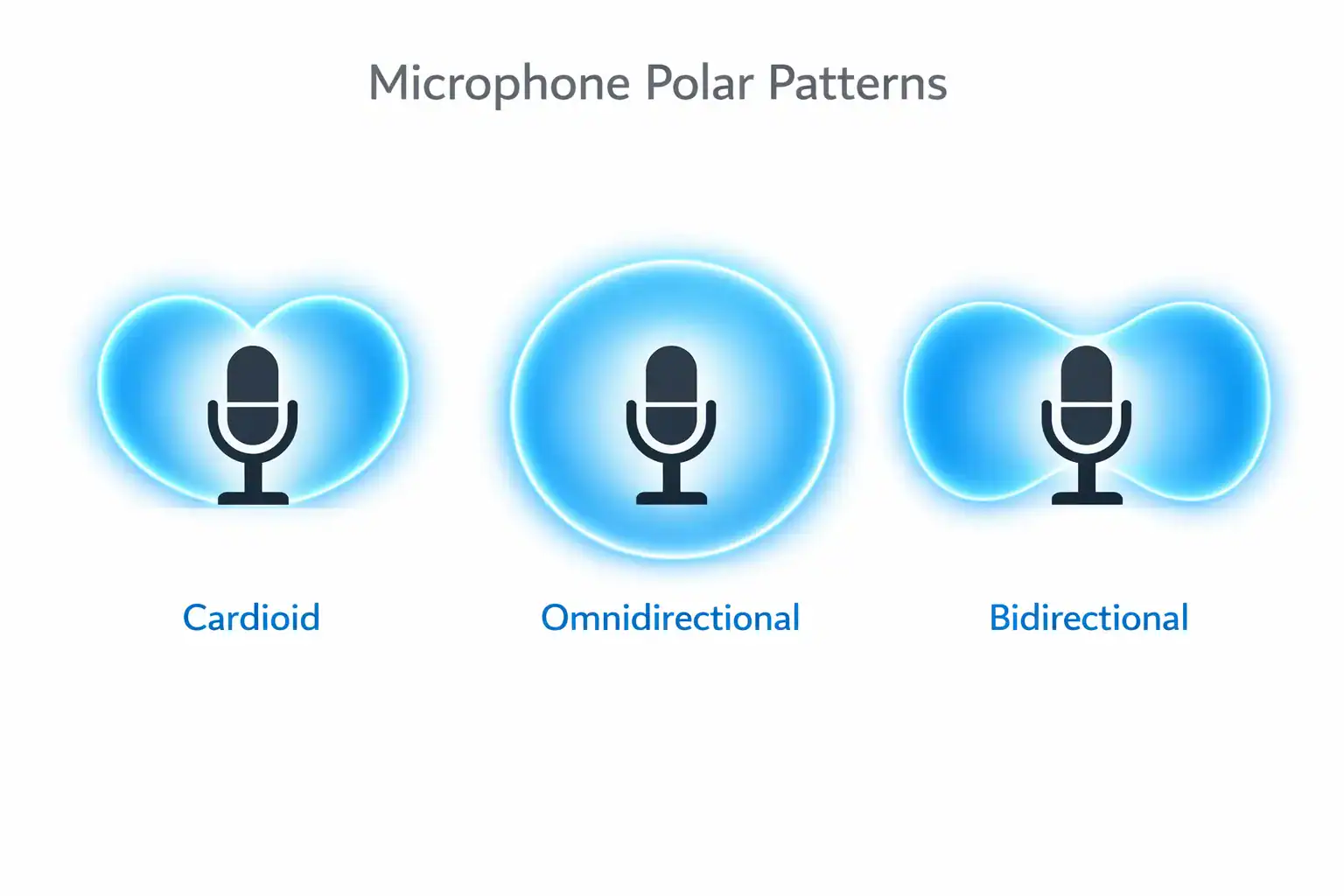 Microphone Polar Patterns

Cardioid

Omnidirectional

Bidirectional